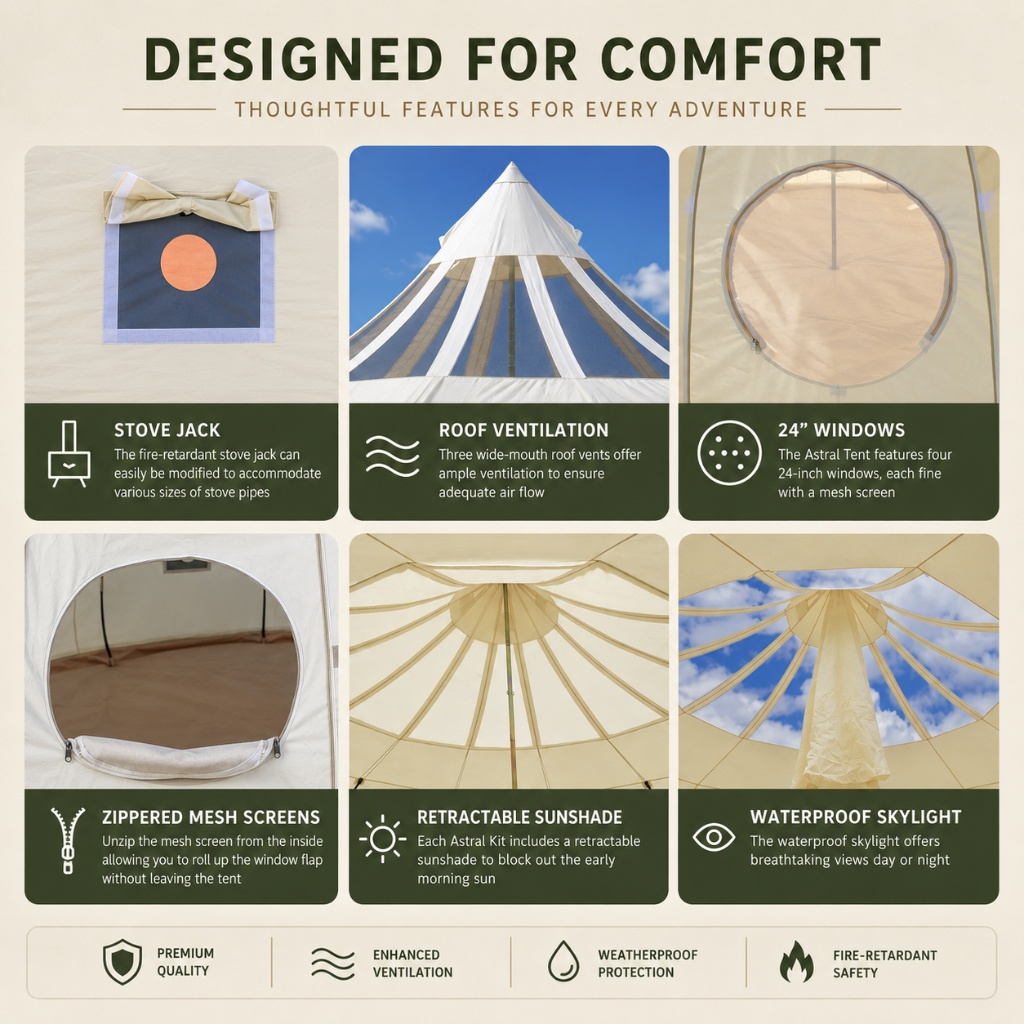 DESIGNED FOR COMFORT

THOUGHTFUL FEATURES FOR EVERY ADVENTURE

STOVE JACK

The fire-retardant stove jack can easily be modified to accommodate various sizes of stove pipes

ROOF VENTILATION

Three wide-mouth roof vents offer ample ventilation to ensure adequate air flow

24" WINDOWS

The Astral Tent features four 24-inch windows, each fine with a mesh screen

ZIPPERED MESH SCREENS

Unzip the mesh screen from the inside allowing you to roll up the window flap without leaving the tent

RETRACTABLE SUNSHADE

Each Astral Kit includes a retractable sunshade to block out the early morning sun

WATERPROOF SKYLIGHT

The waterproof skylight offers breathtaking views day or night

PREMIUM QUALITY

ENHANCED VENTILATION

WEATHERPROOF PROTECTION

FIRE-RETARDANT SAFETY